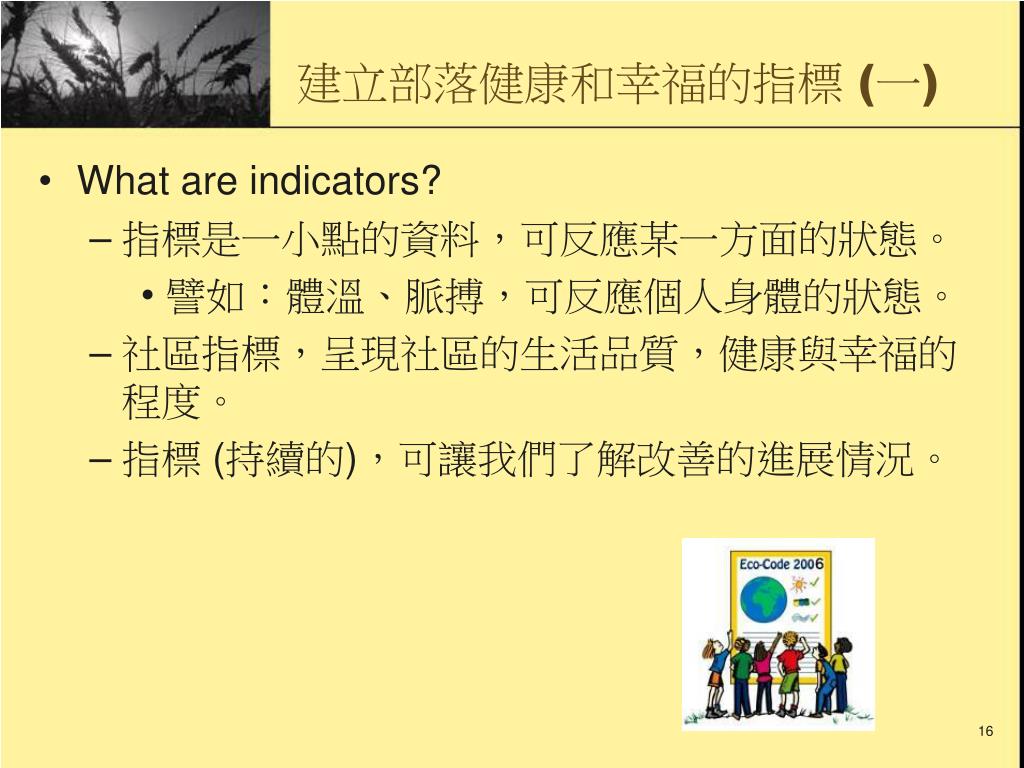 建立部落健康和幸福的指標 (一)

• What are indicators?
– 指標是一小點的資料，可反應某一方面的狀態。
• 譬如：體溫、脈搏，可反應個人身體的狀態。
– 社區指標，呈現社區的生活品質，健康與幸福的程度。
– 指標 (持續的)，可讓我們了解改善的進展情況。

Eco-Code 2006

16